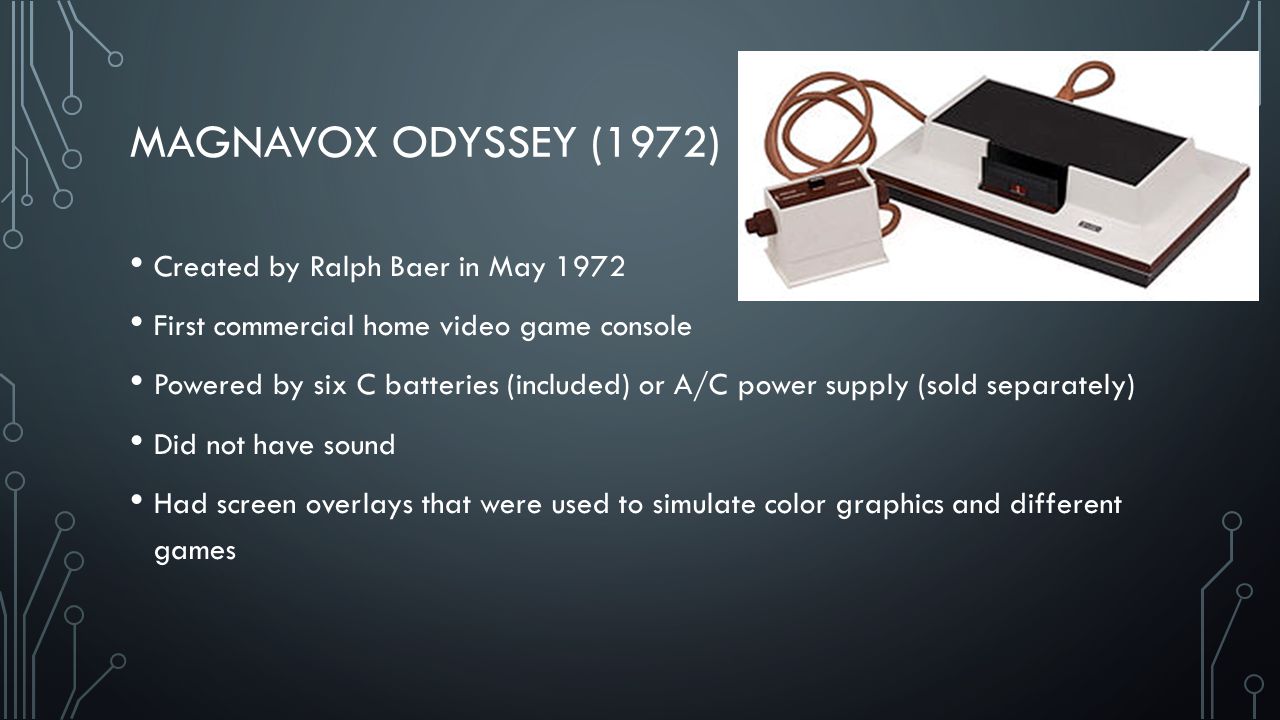 MAGNAVOX ODYSSEY (1972)

• Created by Ralph Baer in May 1972

• First commercial home video game console

• Powered by six C batteries (included) or A/C power supply (sold separately)

• Did not have sound

• Had screen overlays that were used to simulate color graphics and different games